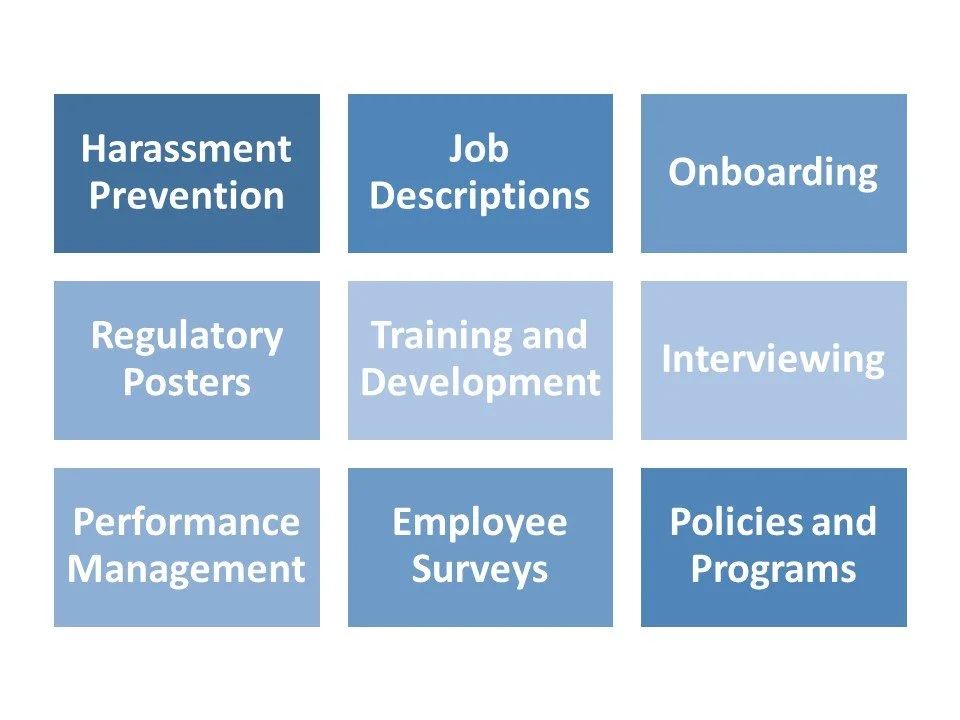 Harassment Prevention

Job Descriptions

Onboarding

Regulatory Posters

Training and Development

Interviewing

Performance Management

Employee Surveys

Policies and Programs